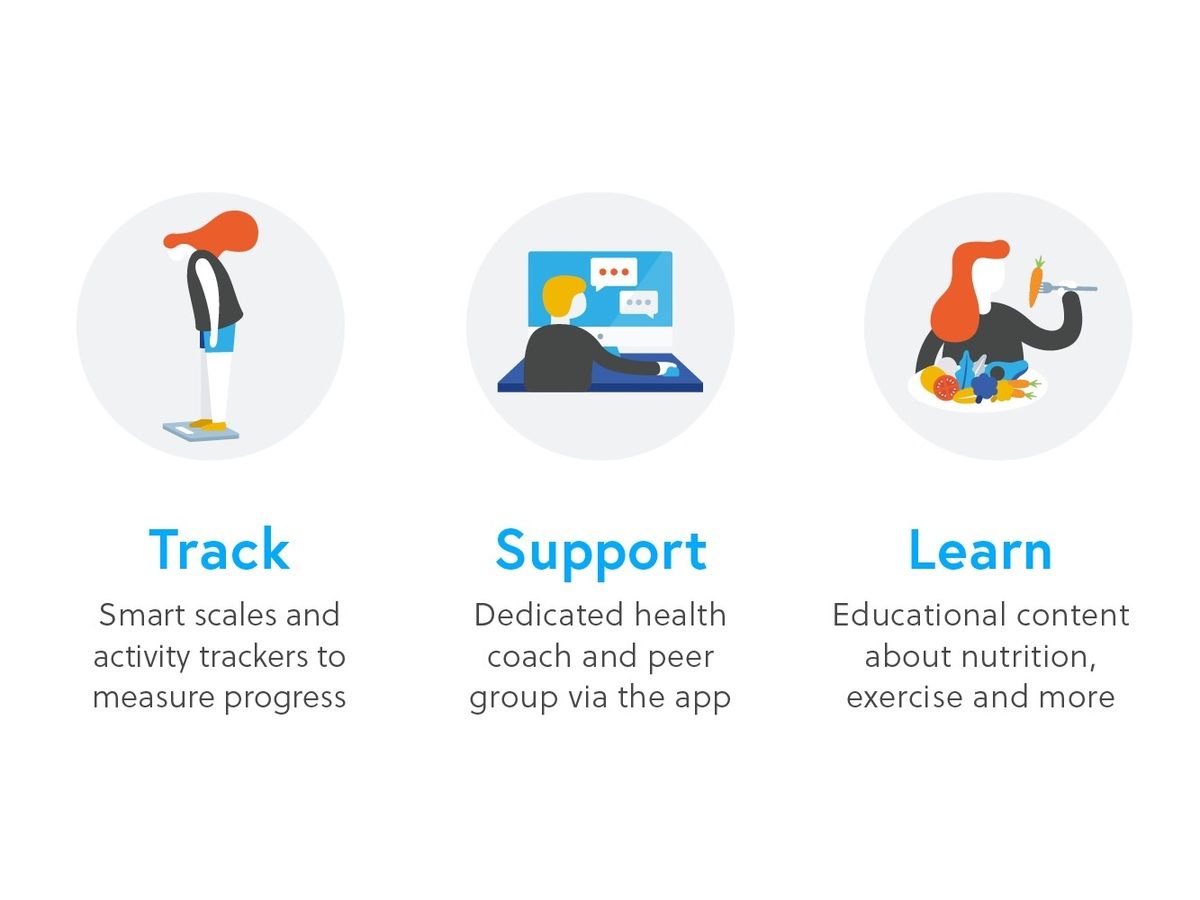 Track
Smart scales and activity trackers to measure progress

Support
Dedicated health coach and peer group via the app

Learn
Educational content about nutrition, exercise and more